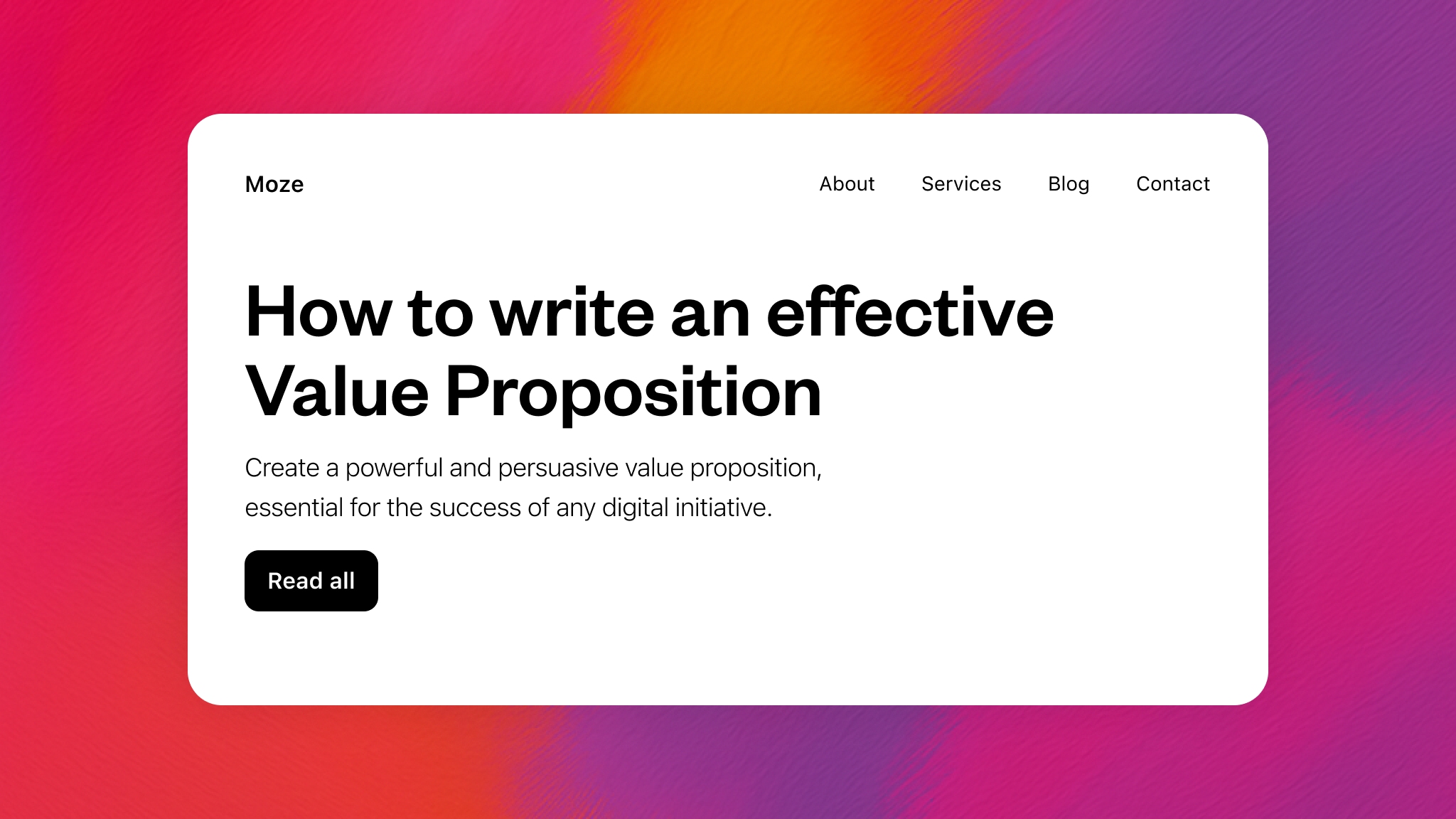 Moze

About Services Blog Contact

How to write an effective Value Proposition

Create a powerful and persuasive value proposition, essential for the success of any digital initiative.

Read all